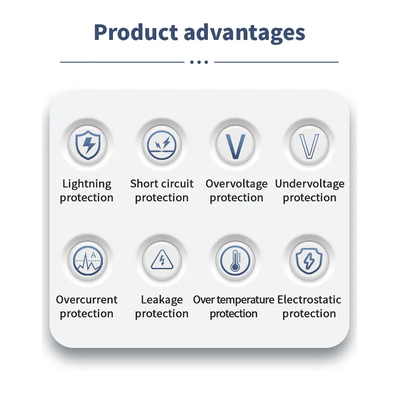 Product advantages

V

V

Lightning protection

Short circuit protection

Overvoltage protection

Undervoltage protection

A

Overcurrent protection

Leakage protection

Over temperature protection

Electrostatic protection